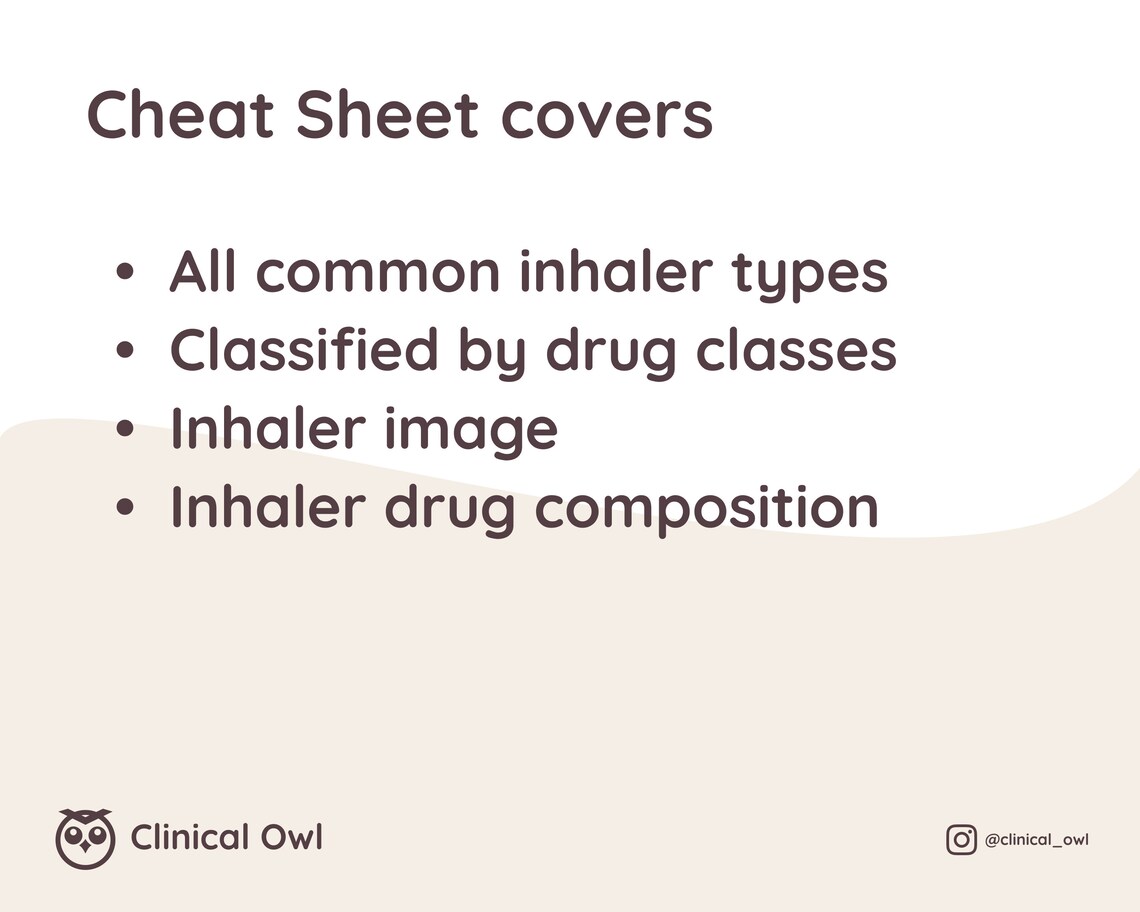 Cheat Sheet covers

• All common inhaler types
• Classified by drug classes
• Inhaler image
• Inhaler drug composition

Clinical Owl

@clinical_owl